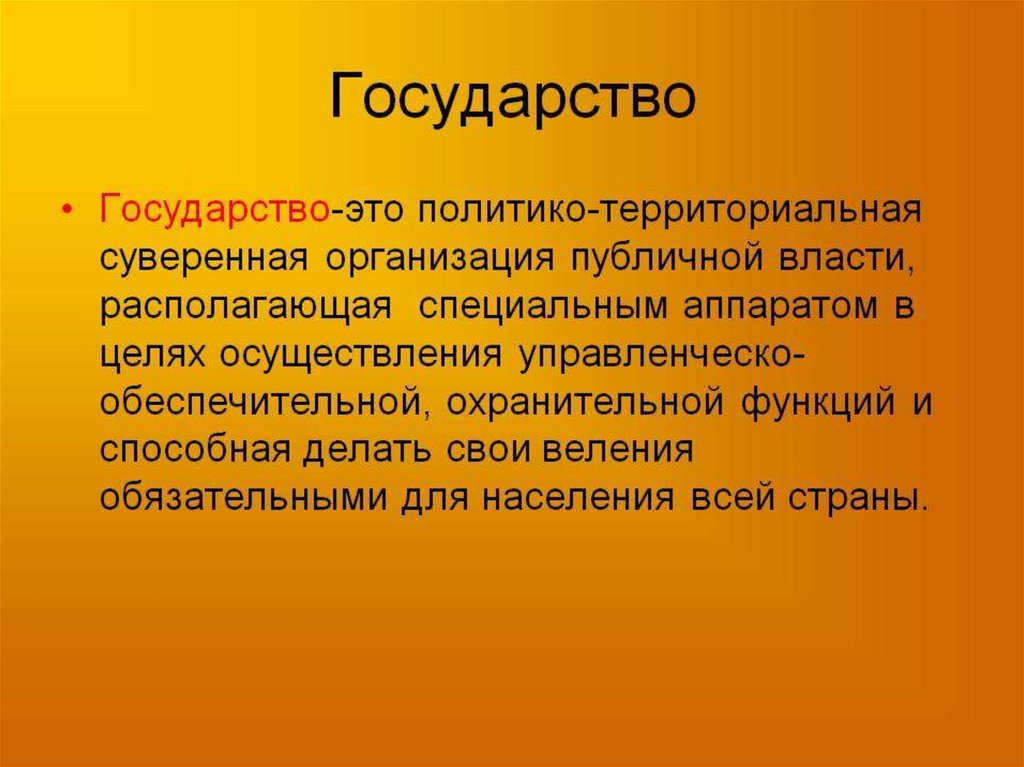 Государство

• Государство-это политико-территориальная суверенная организация публичной власти, располагающая специальным аппаратом в целях осуществления управленческо-обеспечительной, охранительной функций и способная делать свои веления обязательными для населения всей страны.